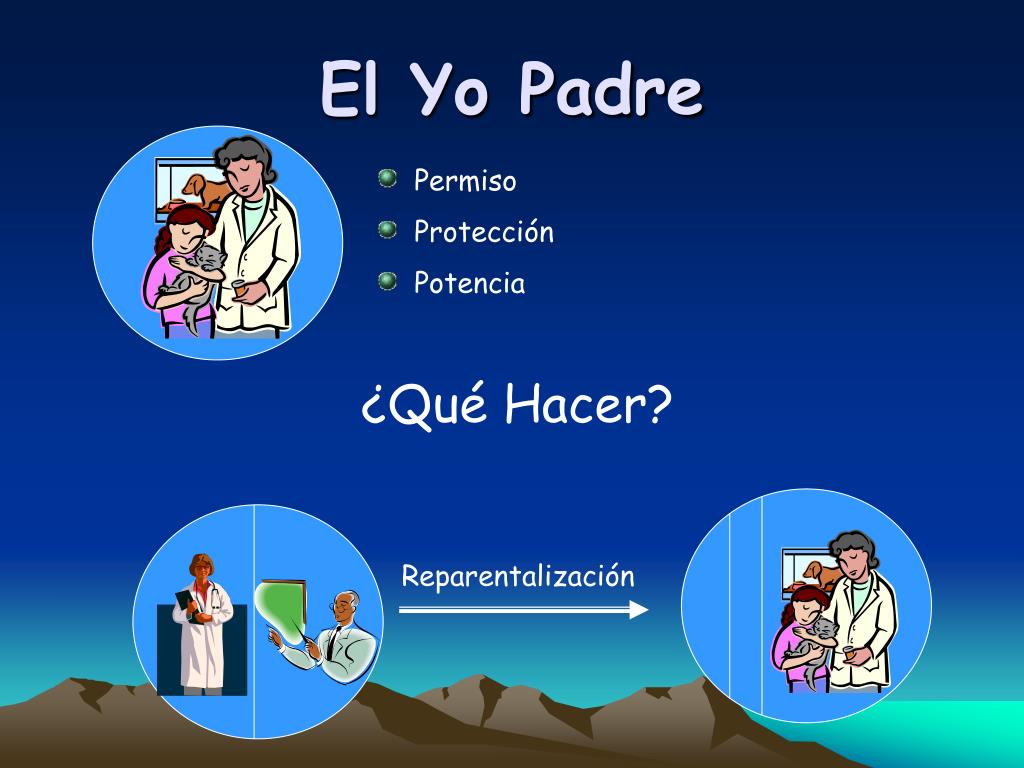 El Yo Padre

Permiso
Protección
Potencia

¿Qué Hacer?

Reparentalización